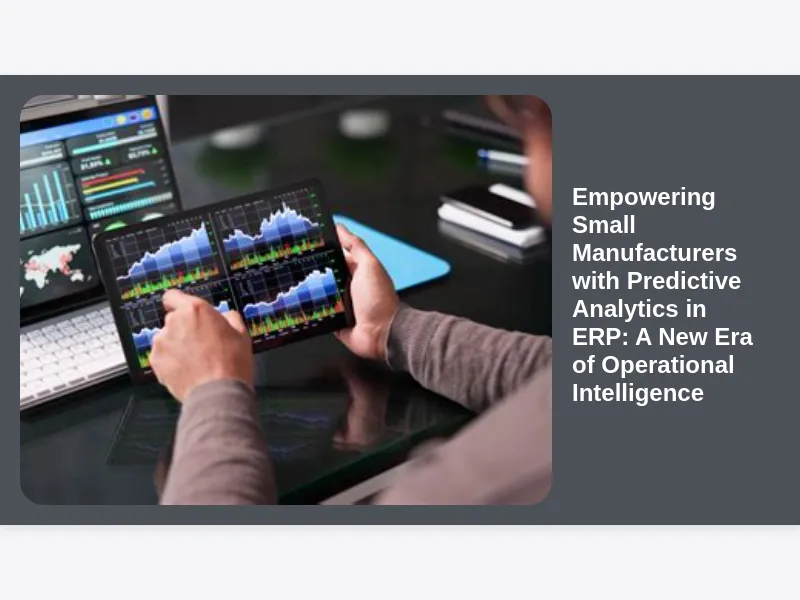 Empowering Small Manufacturers with Predictive Analytics in ERP: A New Era of Operational Intelligence